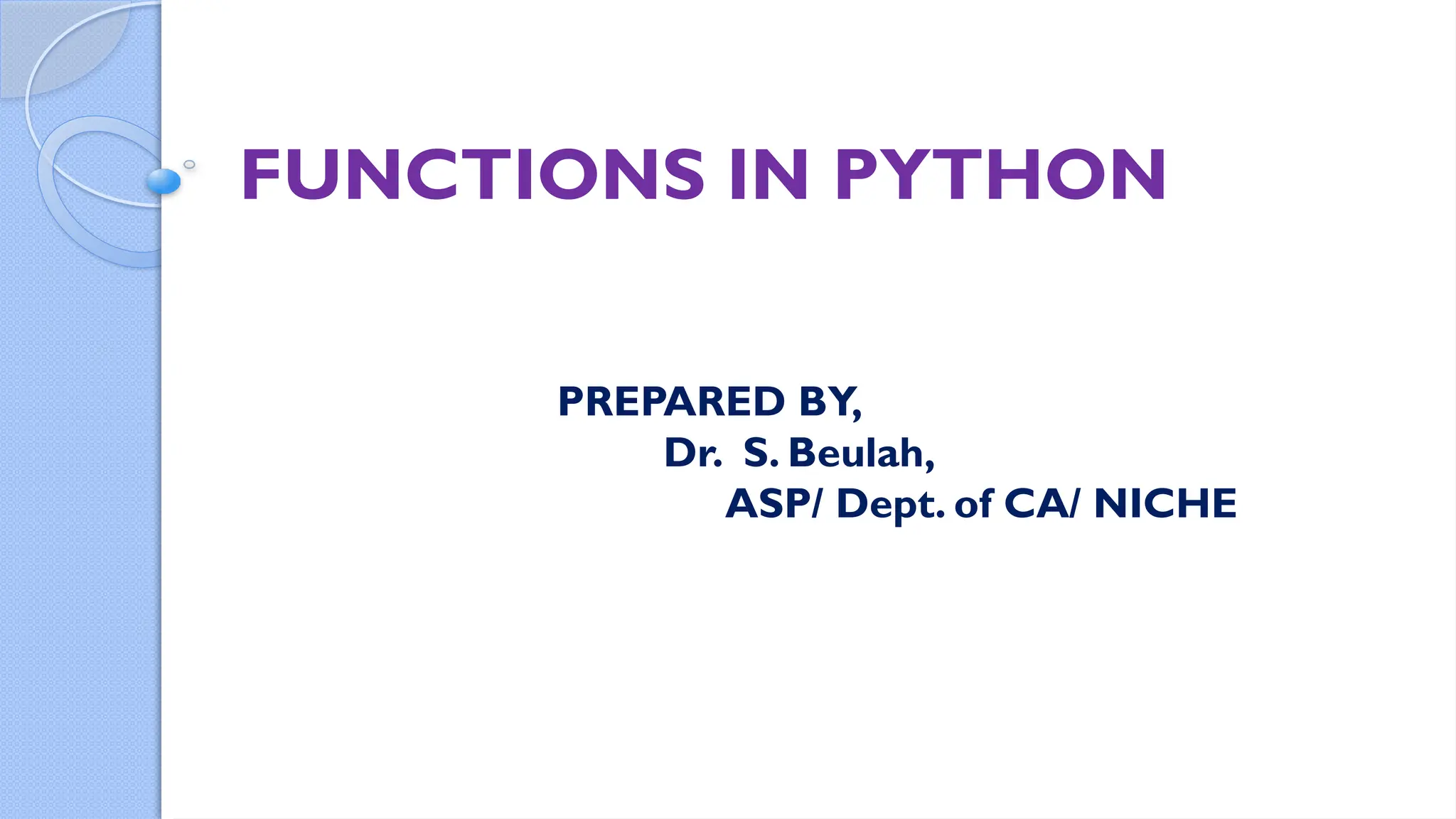 FUNCTIONS IN PYTHON

PREPARED BY,
Dr. S. Beulah,
ASP/ Dept. of CA/ NICHE